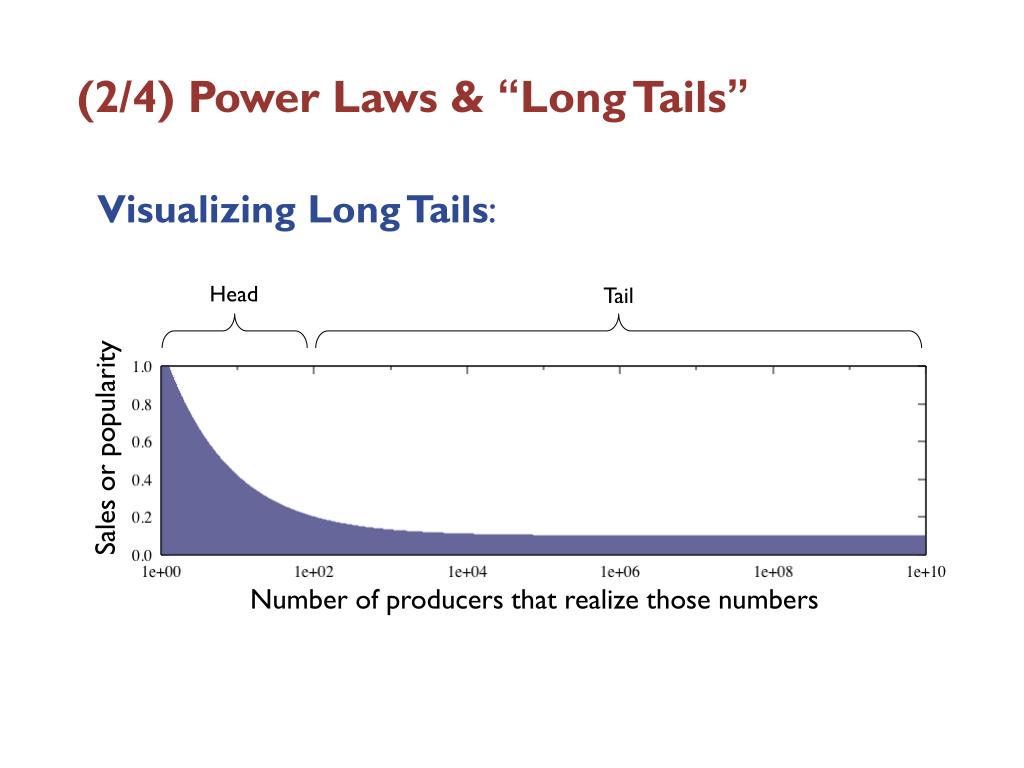 (2/4) Power Laws & “Long Tails”

Visualizing Long Tails:

Head

Tail

Sales or popularity

1.0
0.8
0.6
0.4
0.2
0.0

1e+00
1e+02
1e+04
1e+06
1e+08
1e+10

Number of producers that realize those numbers